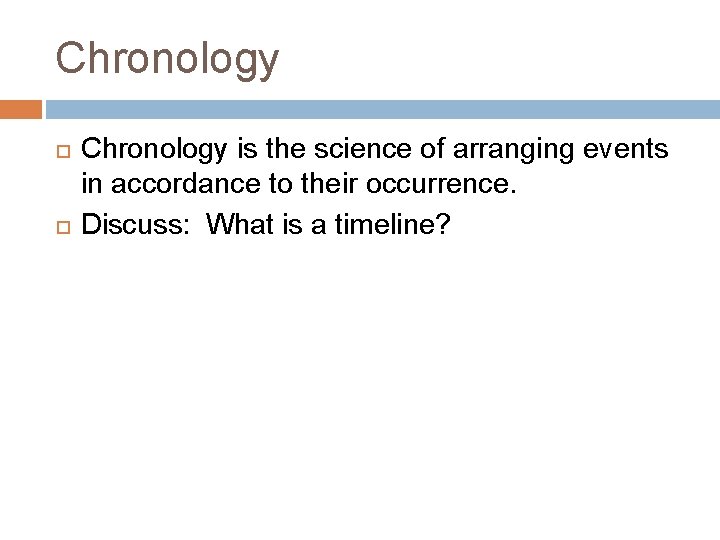 Chronology

Chronology is the science of arranging events in accordance to their occurrence.

Discuss: What is a timeline?